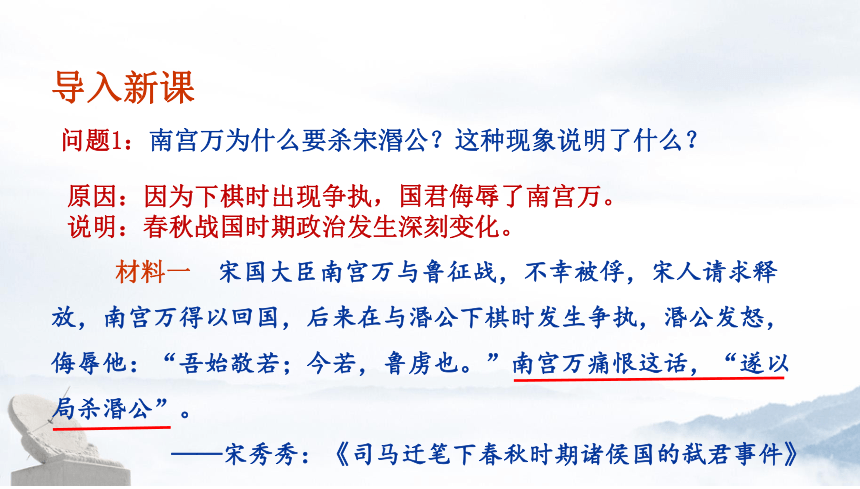 导入新课

问题1：南宫万为什么要杀宋湣公？这种现象说明了什么？

原因：因为下棋时出现争执，国君侮辱了南宫万。
说明：春秋战国时期政治发生深刻变化。

材料一　宋国大臣南宫万与鲁征战，不幸被俘，宋人请求释放，南宫万得以回国，后来在与湣公下棋时发生争执，湣公发怒，侮辱他：“吾始敬若；今若，鲁虏也。”南宫万痛恨这话，“遂以局杀湣公”。

——宋秀秀：《司马迁笔下春秋时期诸侯国的弑君事件》